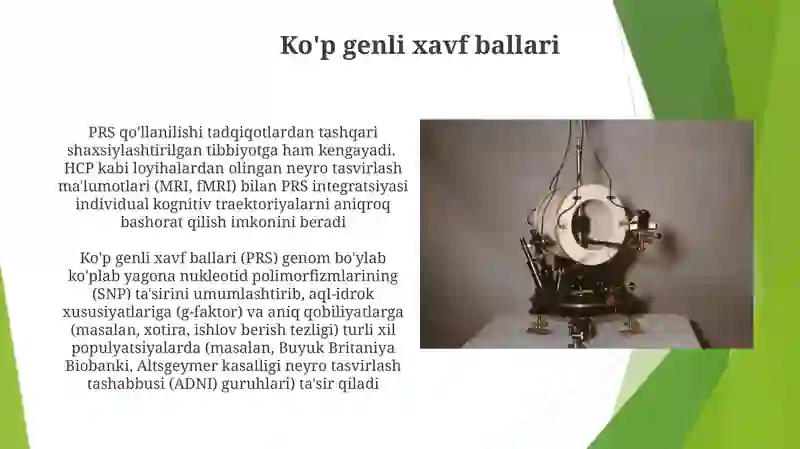 Ko'p genli xavf ballari

PRS qo'llanilishi tadqiqotlardan tashqari shaxsiylashtirilgan tibbiyotga ham kengayadi. HCP kabi loyihalardan olingan neyro tasvirlash ma'lumotlari (MRI, fMRI) bilan PRS integratsiyasi individual kognitiv traektoriyalarni aniqroq bashorat qilish imkonini beradi

Ko'p genli xavf ballari (PRS) genom bo'ylab ko'plab yagona nukleotid polimorfizmlarining (SNP) ta'sirini umumlashtirib, aql-idrok xususiyatlariga (g-faktor) va aniq qobiliyatlarga (masalan, xotira, ishlov berish tezligi) turli xil populyatsiyalarda (masalan, Buyuk Britaniya Biobanki, Altsgeymer kasalligi neyro tasvirlash tashabbusi (ADNI) guruhlari) ta'sir qiladi